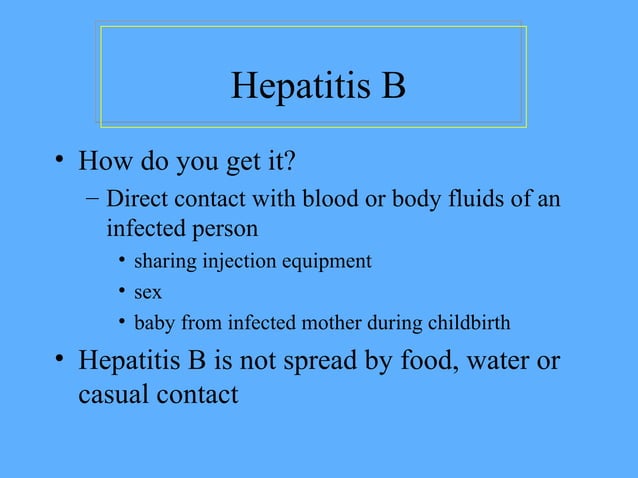 Hepatitis B

• How do you get it?
– Direct contact with blood or body fluids of an infected person
• sharing injection equipment
• sex
• baby from infected mother during childbirth

• Hepatitis B is not spread by food, water or casual contact